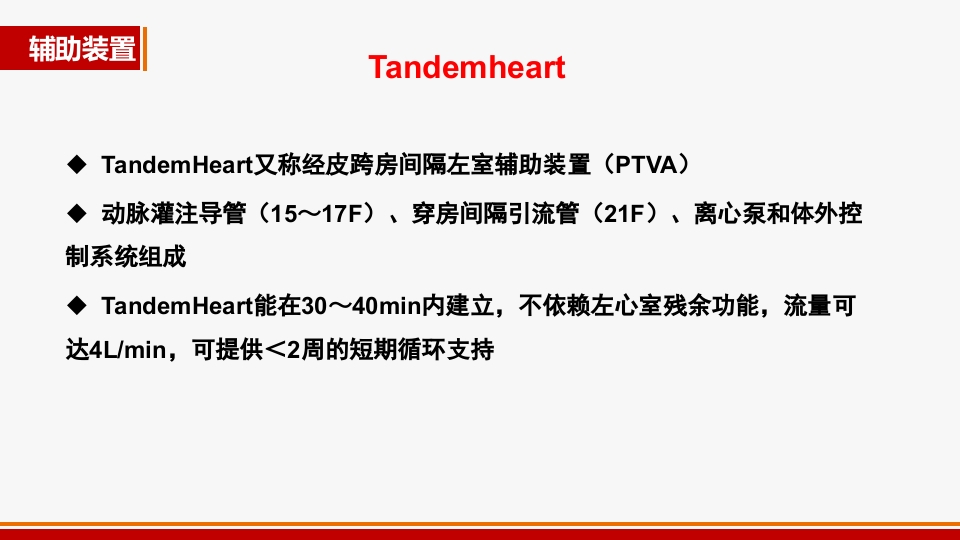 辅助装置

Tandemheart

◆ TandemHeart又称经皮跨房间隔左室辅助装置（PTVA）

◆ 动脉灌注导管（15～17F）、穿房间隔引流管（21F）、离心泵和体外控制系统组成

◆ TandemHeart能在30～40min内建立，不依赖左心室残余功能，流量可达4L/min，可提供＜2周的短期循环支持